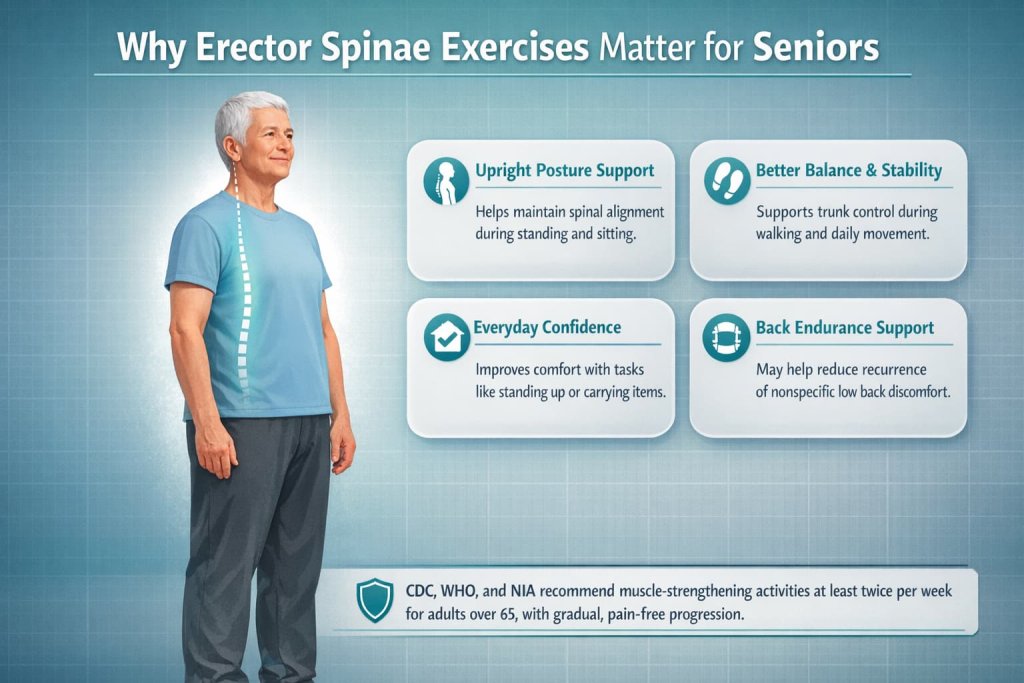 Why Erector Spinae Exercises Matter for Seniors

Upright Posture Support

Helps maintain spinal alignment during standing and sitting.

Better Balance & Stability

Supports trunk control during walking and daily movement.

Everyday Confidence

Improves comfort with tasks like standing up or carrying items.

Back Endurance Support

May help reduce recurrence of nonspecific low back discomfort.

CDC, WHO, and NIA recommend muscle-strengthening activities at least twice per week for adults over 65, with gradual, pain-free progression.